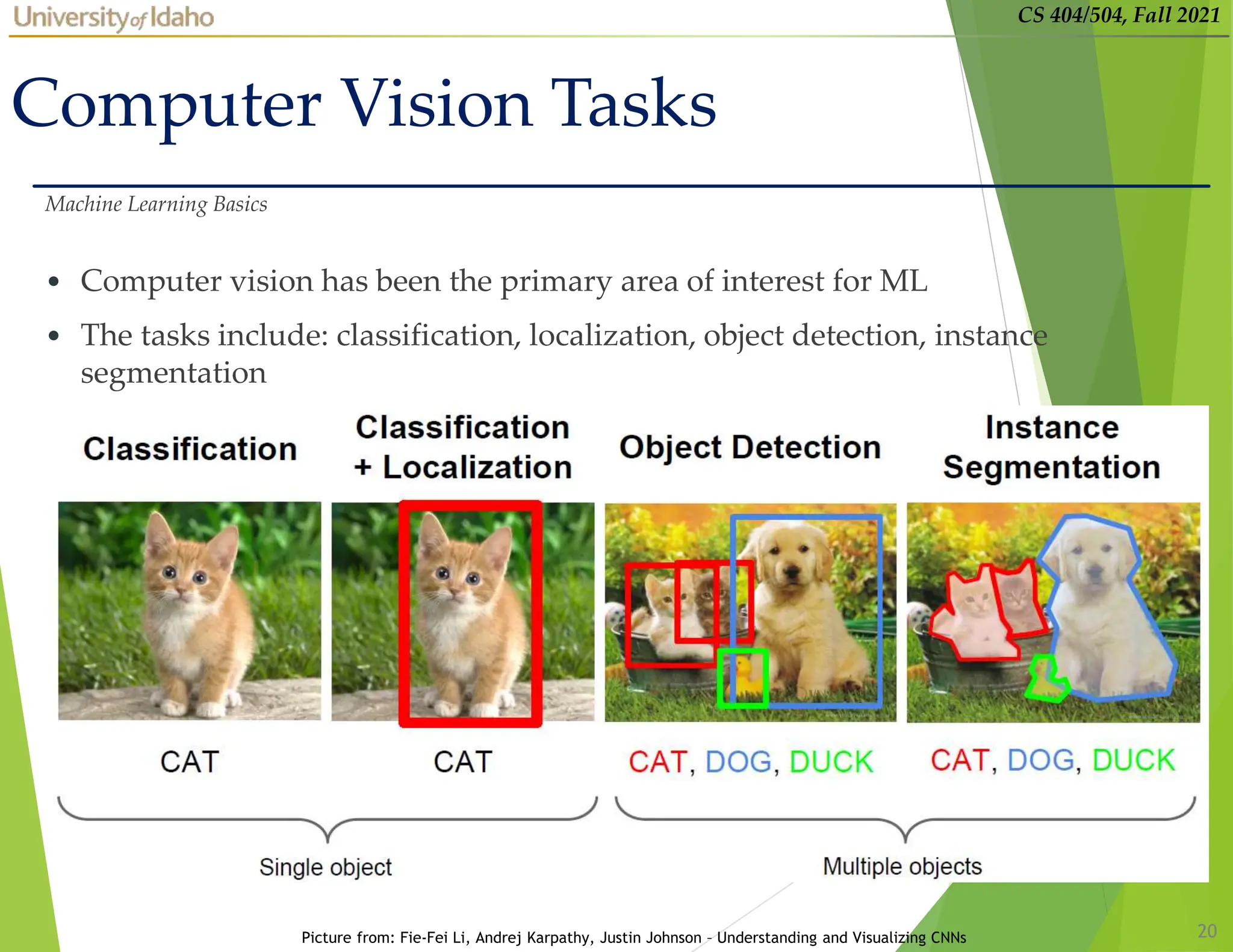 University of Idaho

CS 404/504, Fall 2021

Computer Vision Tasks

Machine Learning Basics

• Computer vision has been the primary area of interest for ML
• The tasks include: classification, localization, object detection, instance segmentation

Classification

Classification + Localization

Object Detection

Instance Segmentation

CAT

CAT

CAT, DOG, DUCK

CAT, DOG, DUCK

Single object

Multiple objects

Picture from: Fie-Fei Li, Andrej Karpathy, Justin Johnson – Understanding and Visualizing CNNs

20